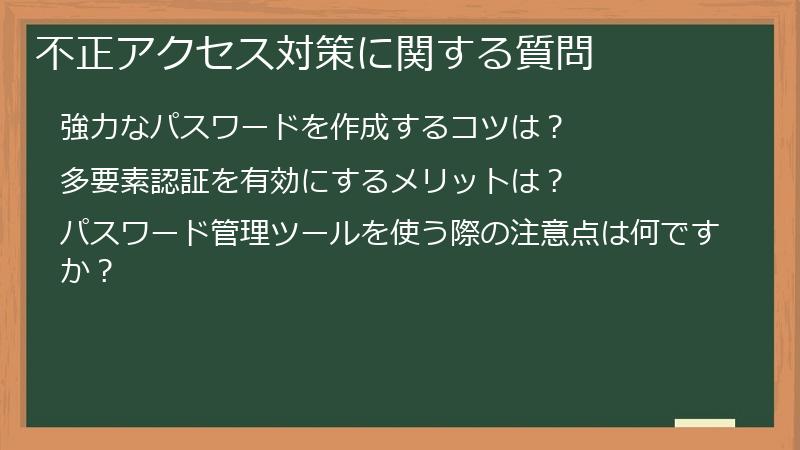 不正アクセス対策に関する質問

強力なパスワードを作成するコツは？

多要素認証を有効にするメリットは？

パスワード管理ツールを使う際の注意点は何ですか？